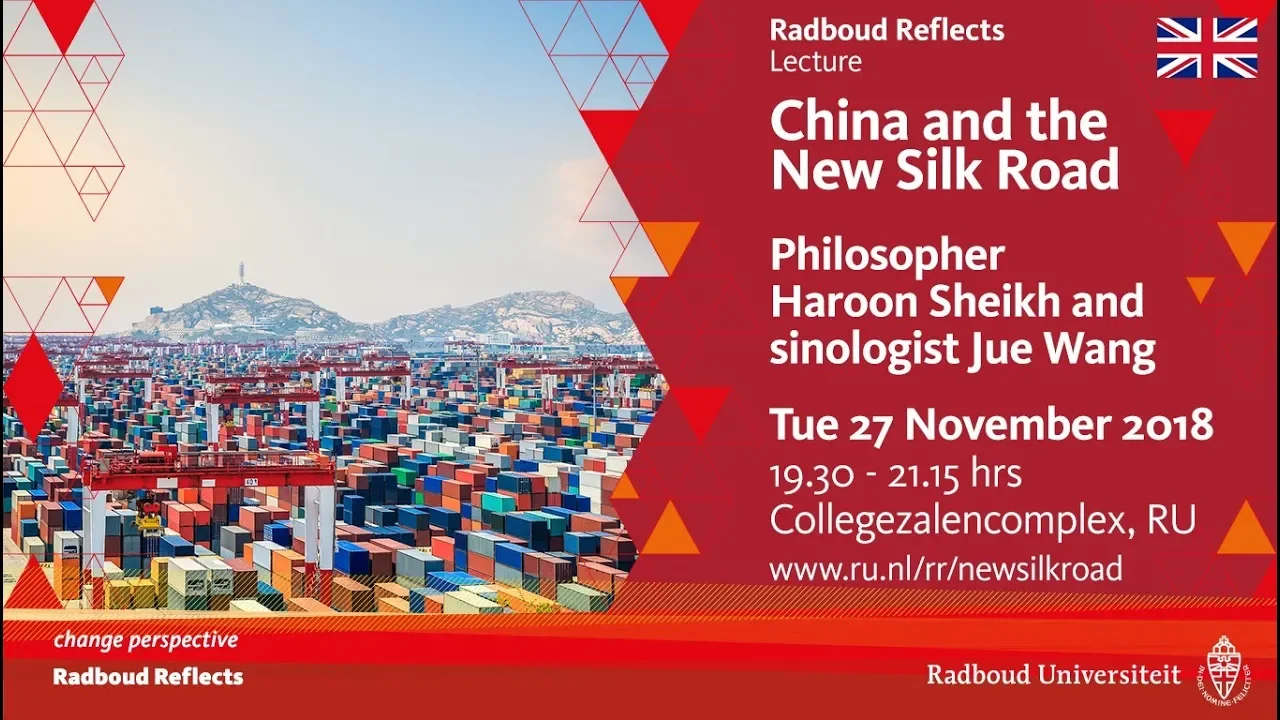 Radboud Reflects
Lecture

China and the New Silk Road

Philosopher Haroon Sheikh and sinologist Jue Wang

Tue 27 November 2018
19.30 - 21.15 hrs
Collegezalencomplex, RU
www.ru.nl/rr/newsilkroad

change perspective
Radboud Reflects

Radboud Universiteit
IN DEI NOMINE FELICITER